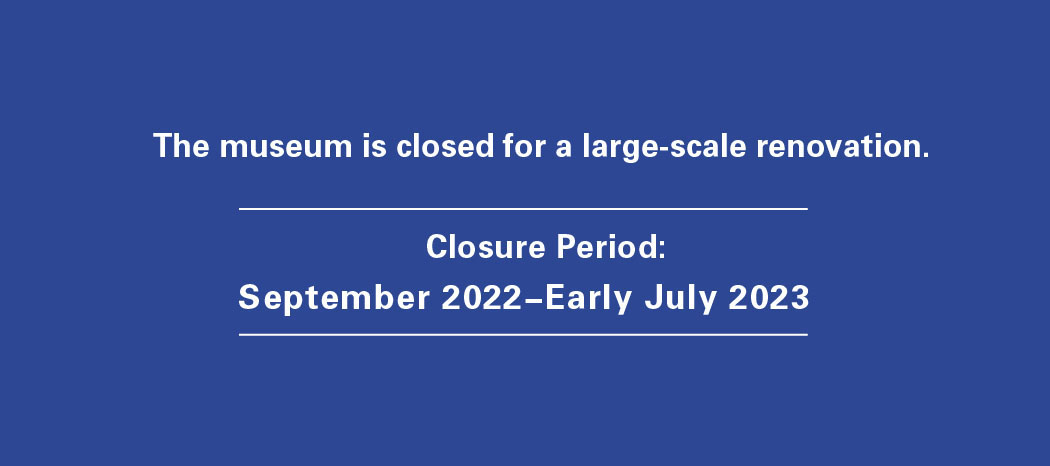 The museum is closed for a large-scale renovation.

Closure Period:
September 2022–Early July 2023